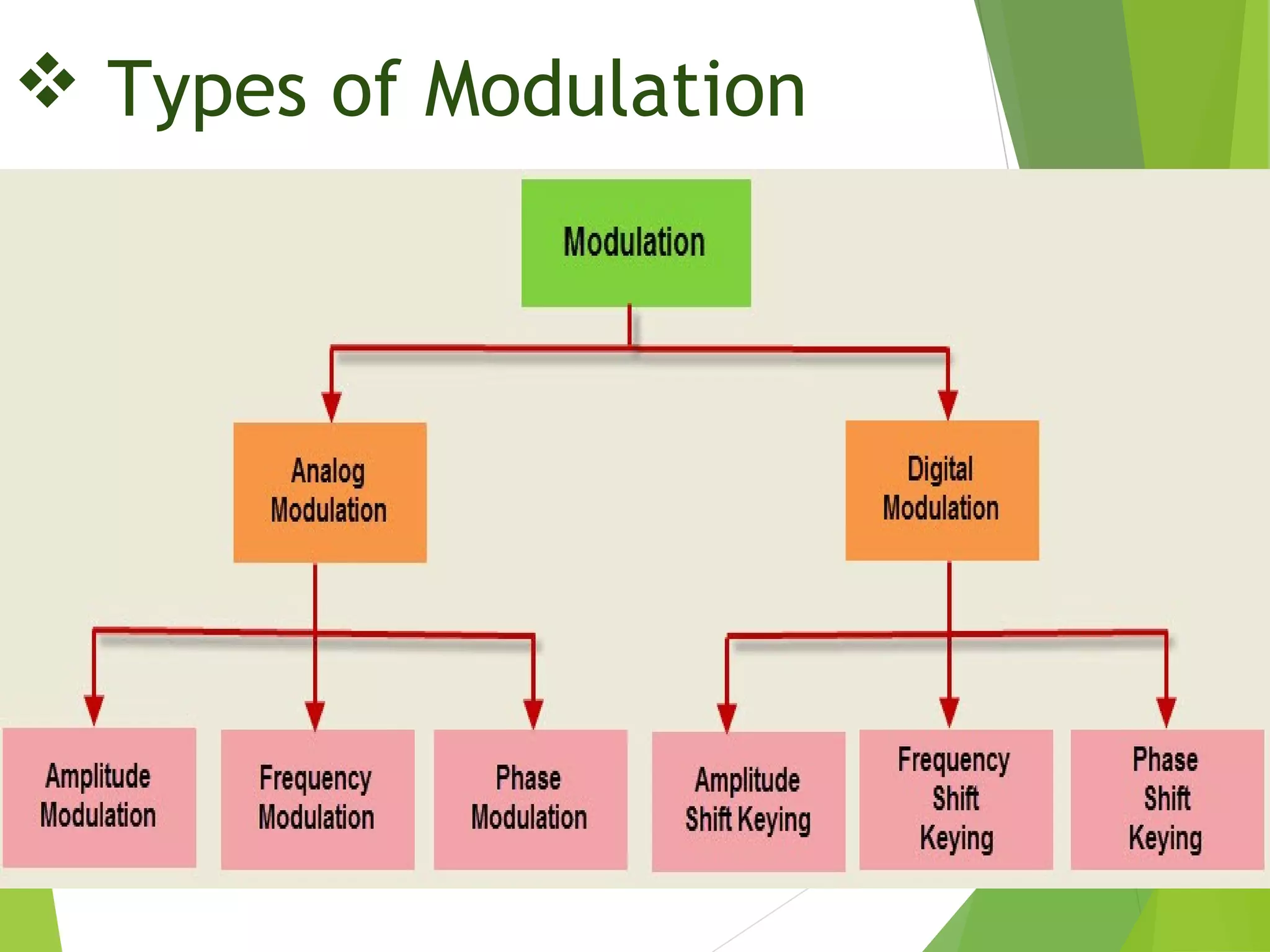 ❖ Types of Modulation

Modulation

Analog Modulation

Digital Modulation

Amplitude Modulation

Frequency Modulation

Phase Modulation

Amplitude Shift Keying

Frequency Shift Keying

Phase Shift Keying